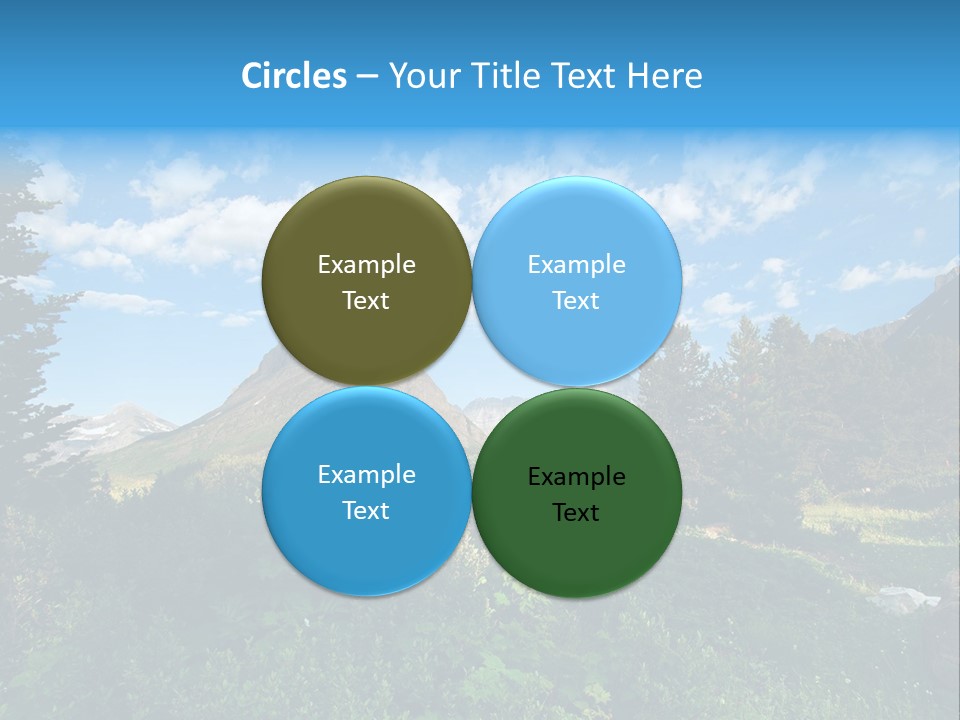 Circles – Your Title Text Here

Example Text

Example Text

Example Text

Example Text